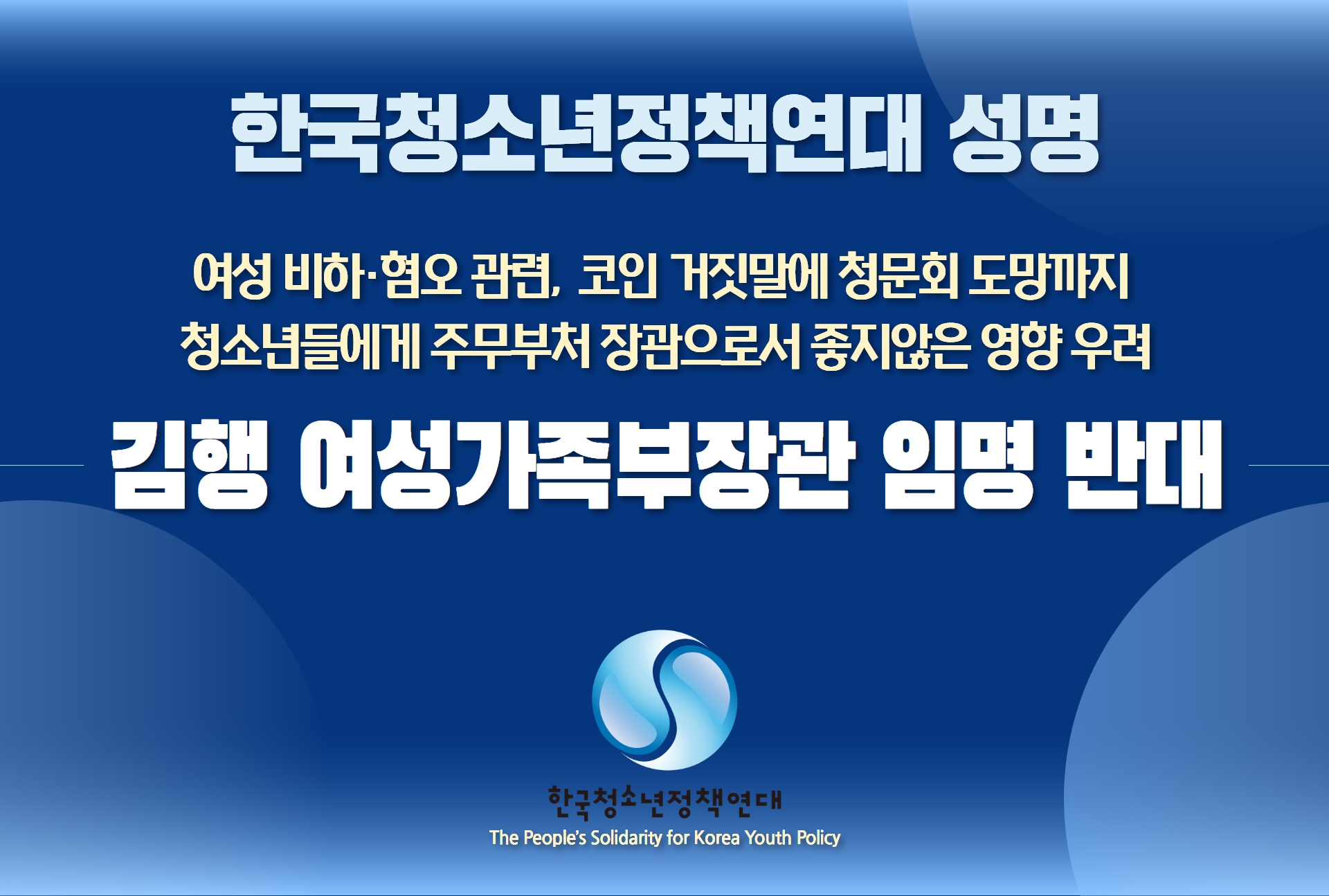 한국청소년정책연대 성명

여성 비하·혐오 관련, 코인 거짓말에 청문회 도망까지
청소년들에게 주무부처 장관으로서 좋지않은 영향 우려

김행 여성가족부장관 임명 반대

한국청소년정책연대
The People's Solidarity for Korea Youth Policy